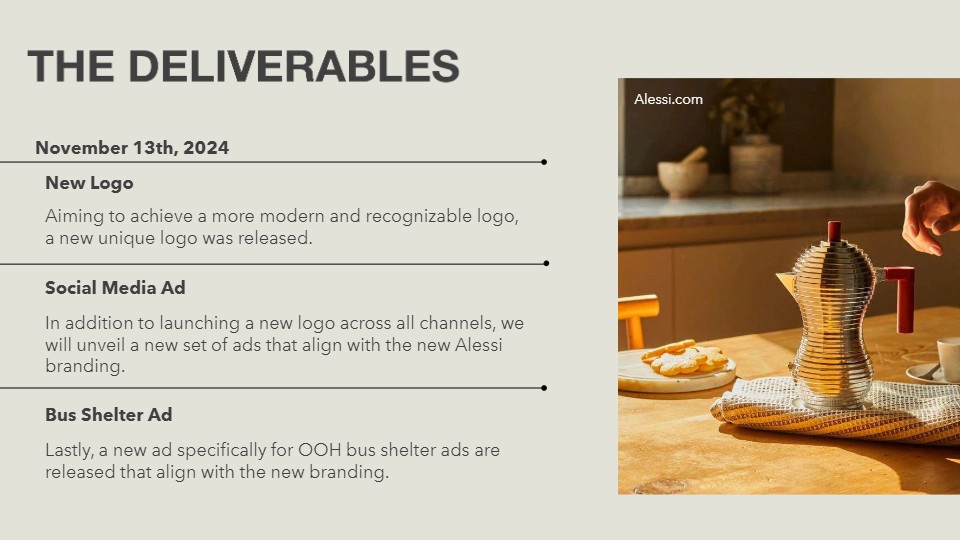 THE DELIVERABLES

November 13th, 2024

New Logo

Aiming to achieve a more modern and recognizable logo, a new unique logo was released.

Social Media Ad

In addition to launching a new logo across all channels, we will unveil a new set of ads that align with the new Alessi branding.

Bus Shelter Ad

Lastly, a new ad specifically for OOH bus shelter ads are released that align with the new branding.

Alessi.com